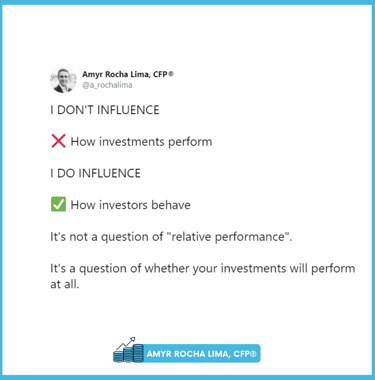 Amyr Rocha Lima, CFP®
@a_rochalima

I DON'T INFLUENCE

❌ How investments perform

I DO INFLUENCE

✅ How investors behave

It's not a question of "relative performance".

It's a question of whether your investments will perform at all.

AMYR ROCHA LIMA, CFP®